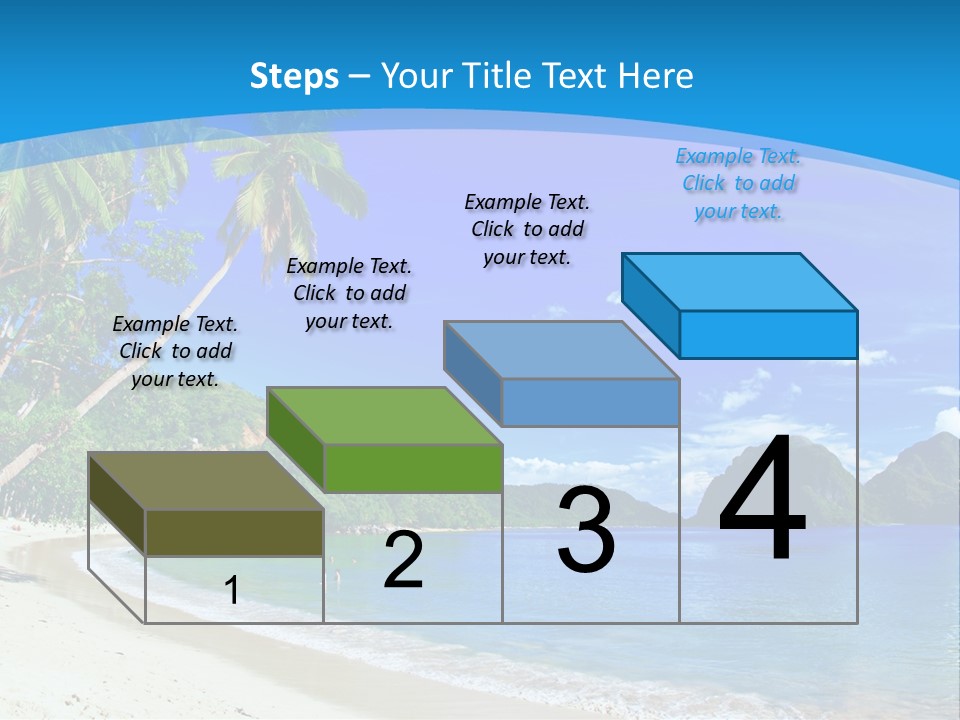 Steps – Your Title Text Here

Example Text. Click to add your text.

Example Text. Click to add your text.

Example Text. Click to add your text.

Example Text. Click to add your text.

1

2

3

4